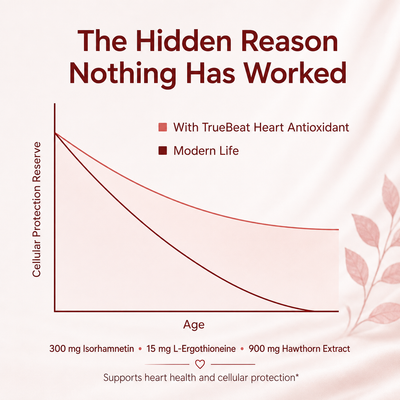 The Hidden Reason Nothing Has Worked

With TrueBeat Heart Antioxidant

Modern Life

Cellular Protection Reserve

Age

300 mg Isorhamnetin • 15 mg L-Ergothioneine • 900 mg Hawthorn Extract

Supports heart health and cellular protection*